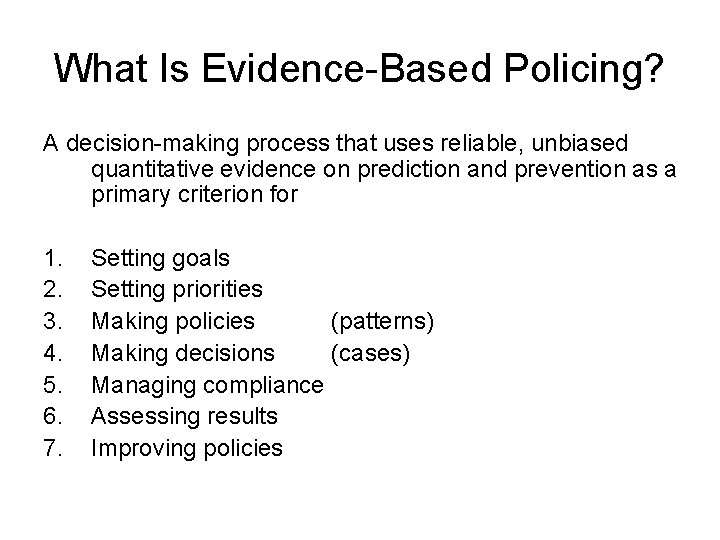 What Is Evidence-Based Policing?

A decision-making process that uses reliable, unbiased quantitative evidence on prediction and prevention as a primary criterion for

1. Setting goals
2. Setting priorities
3. Making policies (patterns)
4. Making decisions (cases)
5. Managing compliance
6. Assessing results
7. Improving policies